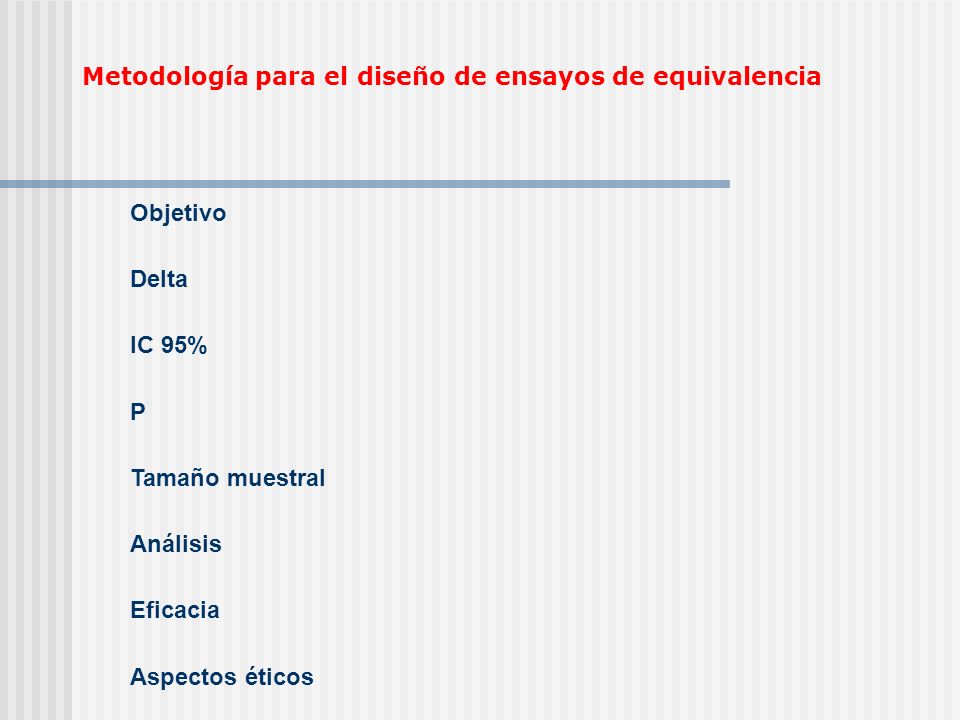 Metodología para el diseño de ensayos de equivalencia

Objetivo

Delta

IC 95%

P

Tamaño muestral

Análisis

Eficacia

Aspectos éticos